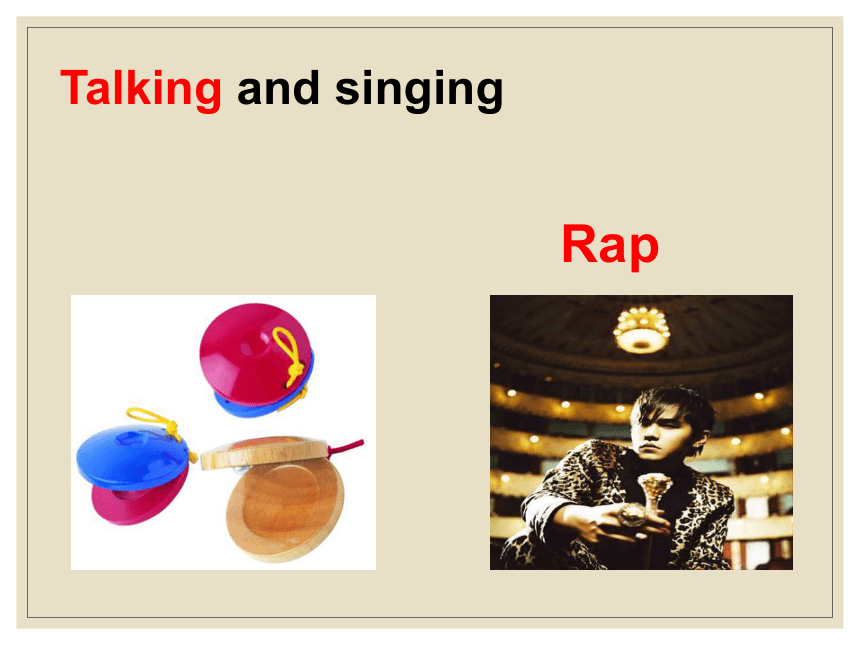 Talking and singing

Rap